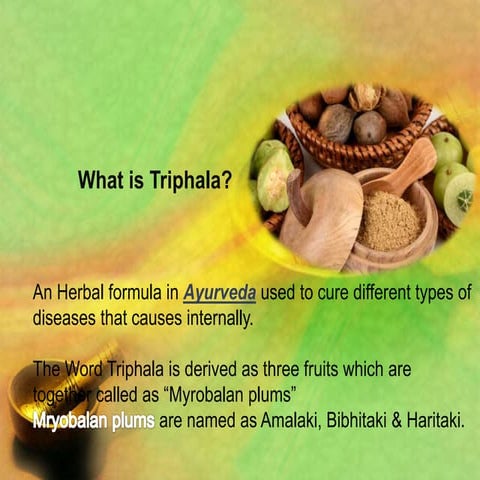 What is Triphala?

An Herbal formula in Ayurveda used to cure different types of diseases that causes internally.

The Word Triphala is derived as three fruits which are together called as “Myrobalan plums”
Mryobalan plums are named as Amalaki, Bibhitaki & Haritaki.